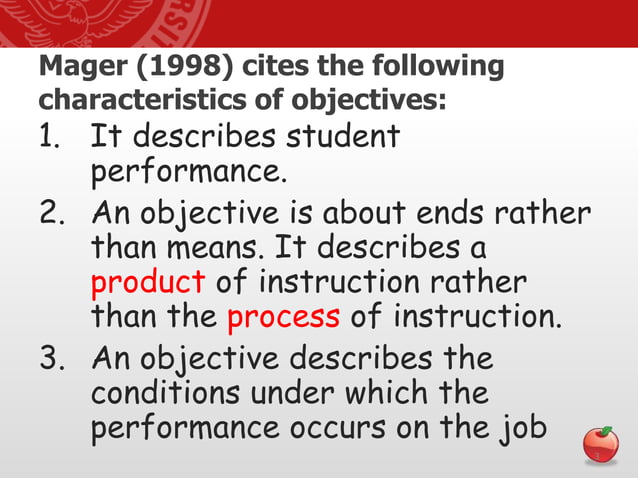 Mager (1998) cites the following characteristics of objectives:

1. It describes student performance.
2. An objective is about ends rather than means. It describes a product of instruction rather than the process of instruction.
3. An objective describes the conditions under which the performance occurs on the job

3